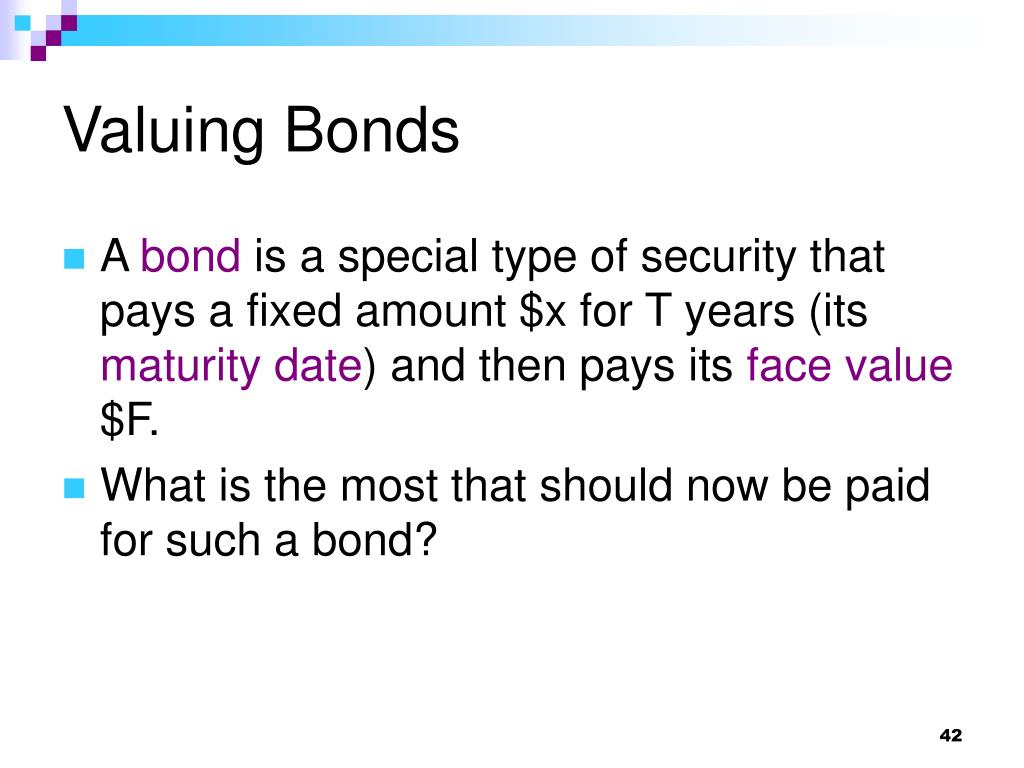 Valuing Bonds

A bond is a special type of security that pays a fixed amount \$x for T years (its maturity date) and then pays its face value \$F.

What is the most that should now be paid for such a bond?

42